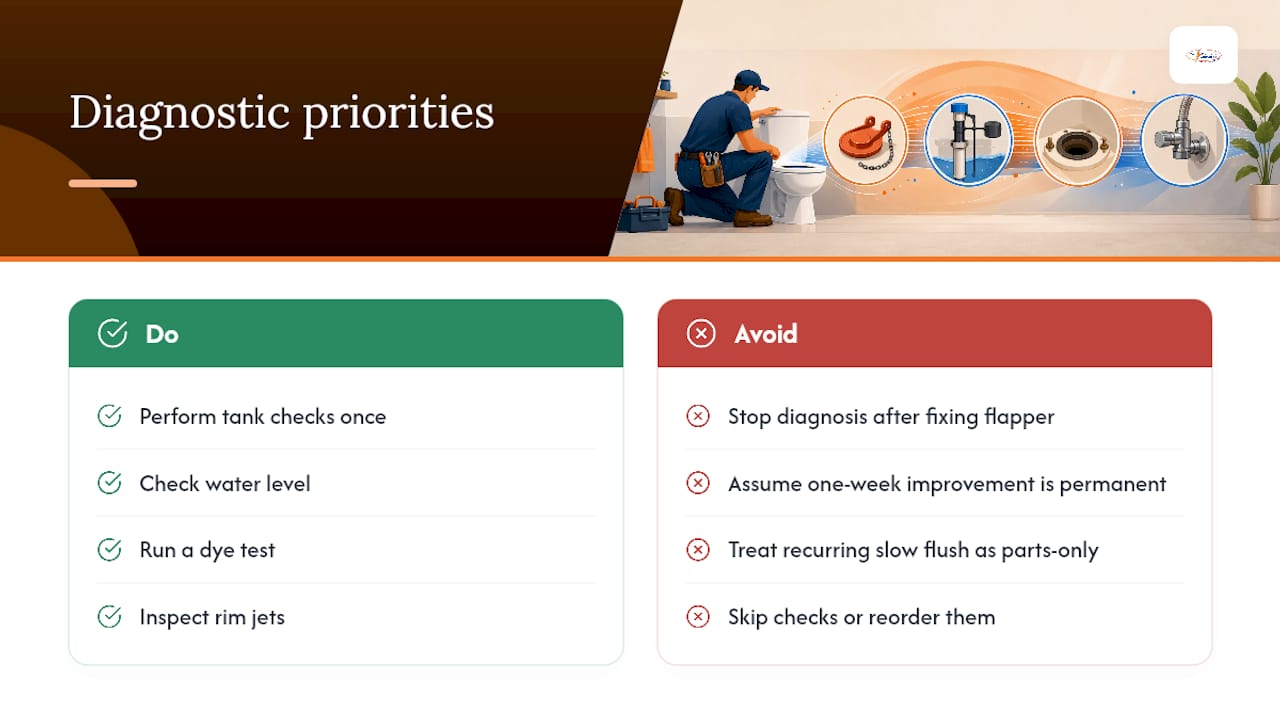 Diagnostic priorities

Do

Perform tank checks once

Check water level

Run a dye test

Inspect rim jets

Avoid

Stop diagnosis after fixing flapper

Assume one-week improvement is permanent

Treat recurring slow flush as parts-only

Skip checks or reorder them